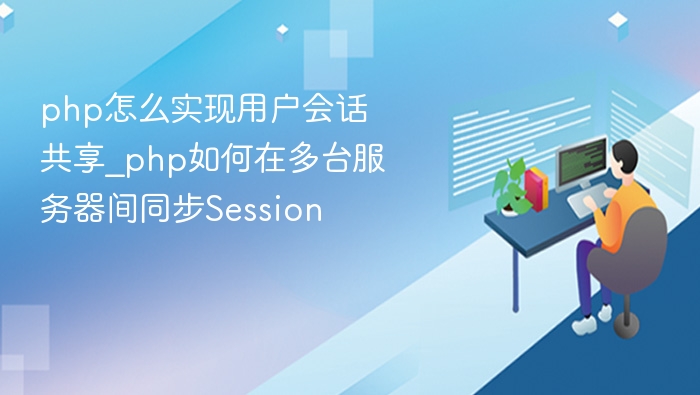 php怎么实现用户会话共享_php如何在多台服务器间同步Session